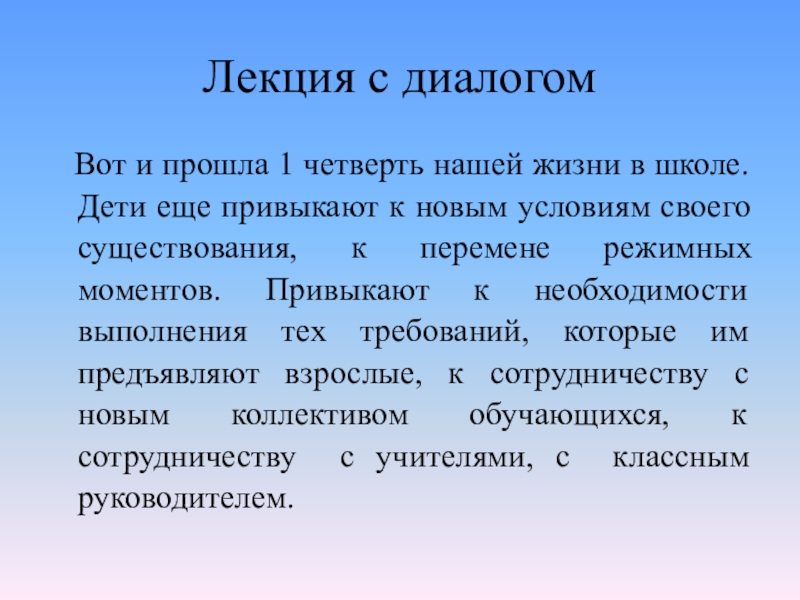 Лекция с диалогом

Вот и прошла 1 четверть нашей жизни в школе. Дети еще привыкают к новым условиям своего существования, к перемене режимных моментов. Привыкают к необходимости выполнения тех требований, которые им предъявляют взрослые, к сотрудничеству с новым коллективом обучающихся, к сотрудничеству с учителями, с классным руководителем.